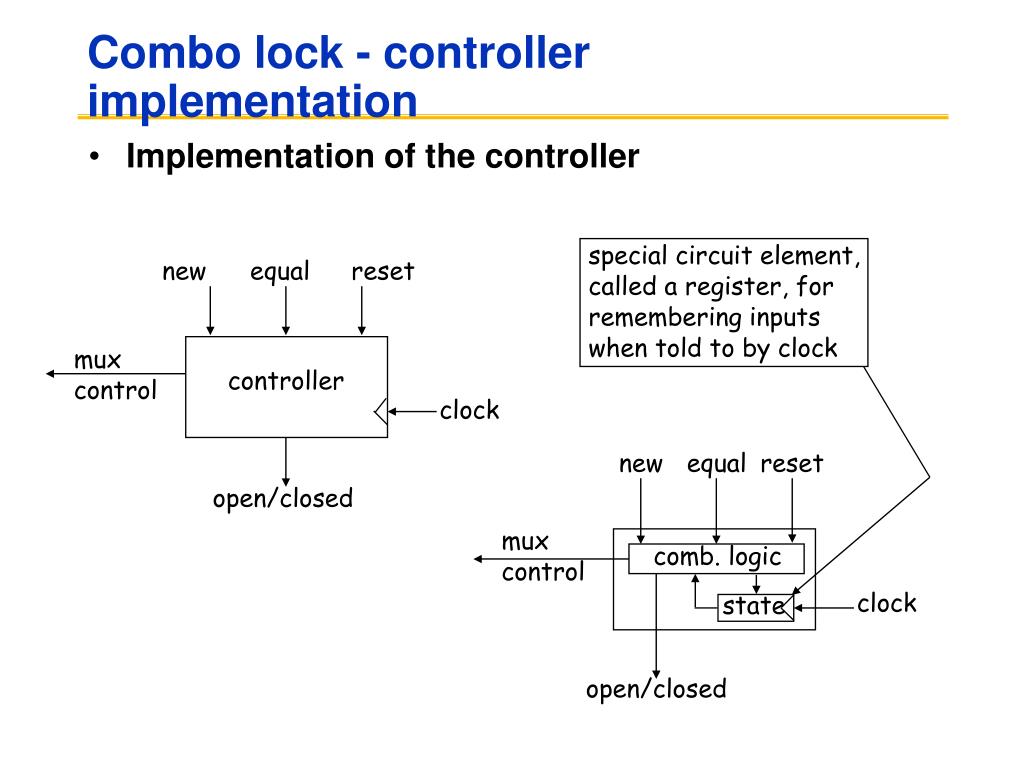 Combo lock - controller implementation

• Implementation of the controller

new equal reset

mux control

controller

clock

open/closed

special circuit element, called a register, for remembering inputs when told to by clock

new equal reset

mux control

comb. logic

state

clock

open/closed